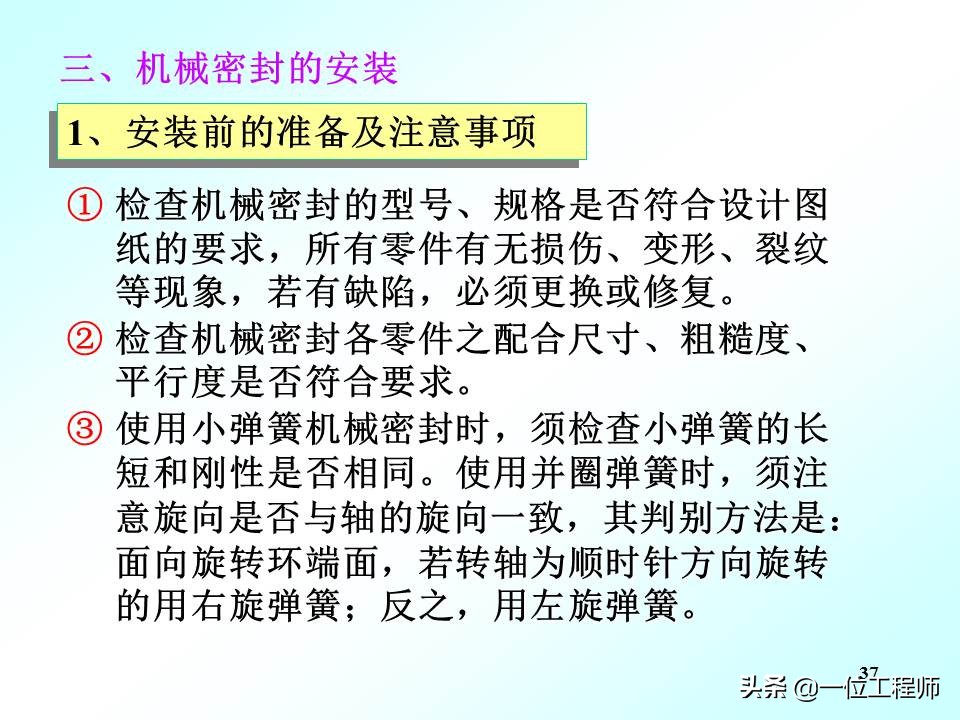 三、机械密封的安装

1、安装前的准备及注意事项

① 检查机械密封的型号、规格是否符合设计图纸的要求，所有零件有无损伤、变形、裂纹等现象，若有缺陷，必须更换或修复。

② 检查机械密封各零件之配合尺寸、粗糙度、平行度是否符合要求。

③ 使用小弹簧机械密封时，须检查小弹簧的长短和刚性是否相同。使用并圈弹簧时，须注意旋向是否与轴的旋向一致，其判别方法是：面向旋转环端面，若转轴为顺时针方向旋转的用右旋弹簧；反之，用左旋弹簧。

37

头条 @一位工程师